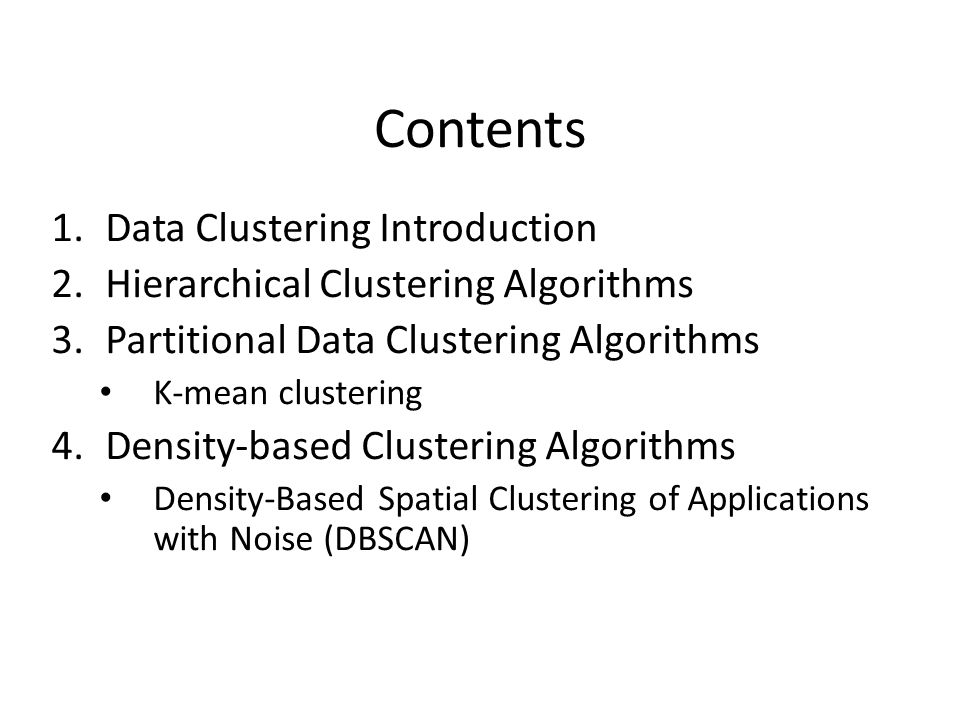 Contents

1. Data Clustering Introduction
2. Hierarchical Clustering Algorithms
3. Partitional Data Clustering Algorithms
   • K-mean clustering
4. Density-based Clustering Algorithms
   • Density-Based Spatial Clustering of Applications with Noise (DBSCAN)